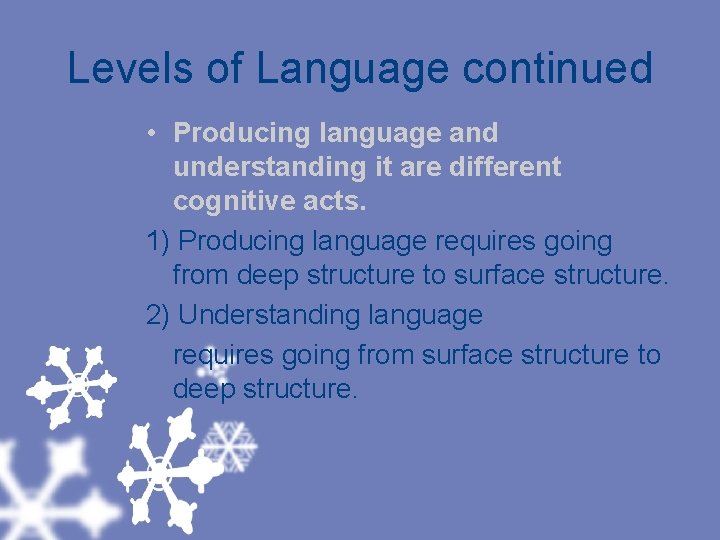 Levels of Language continued

• Producing language and understanding it are different cognitive acts.

1) Producing language requires going from deep structure to surface structure.

2) Understanding language

requires going from surface structure to deep structure.